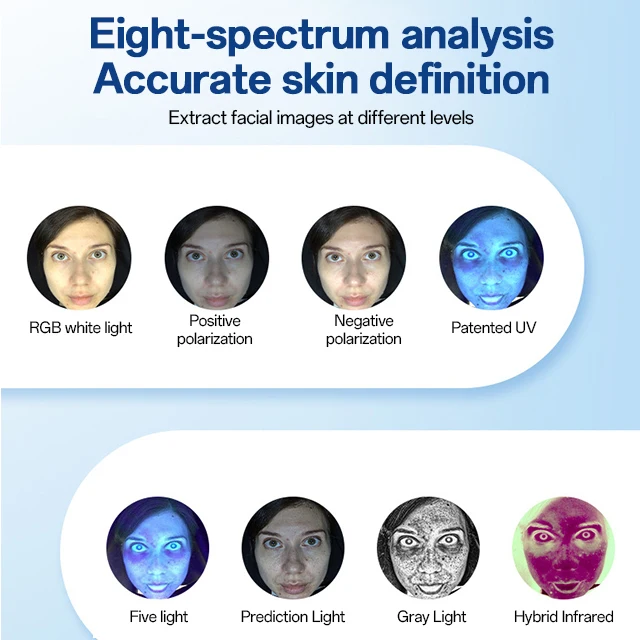 Eight-spectrum analysis
Accurate skin definition

Extract facial images at different levels

RGB white light

Positive polarization

Negative polarization

Patented UV

Five light

Prediction Light

Gray Light

Hybrid Infrared